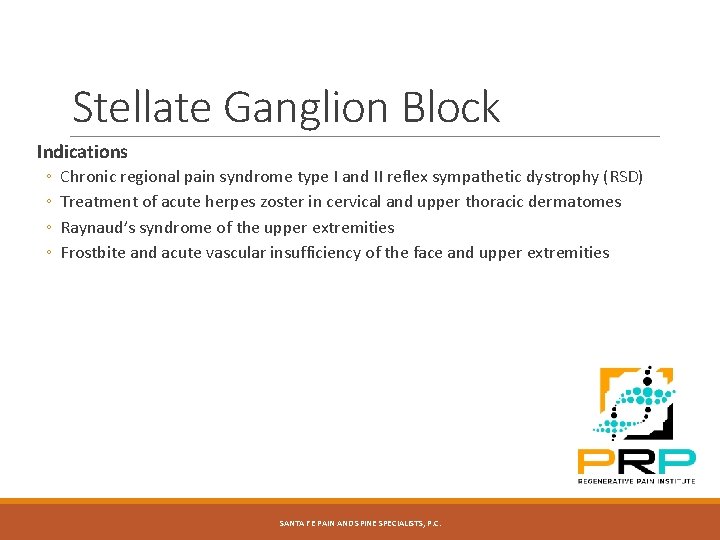 Stellate Ganglion Block

Indications

◦ Chronic regional pain syndrome type I and II reflex sympathetic dystrophy (RSD)
◦ Treatment of acute herpes zoster in cervical and upper thoracic dermatomes
◦ Raynaud's syndrome of the upper extremities
◦ Frostbite and acute vascular insufficiency of the face and upper extremities

PRP
REGENERATIVE PAIN INSTITUTE

SANTA FE PAIN AND SPINE SPECIALISTS, P.C.